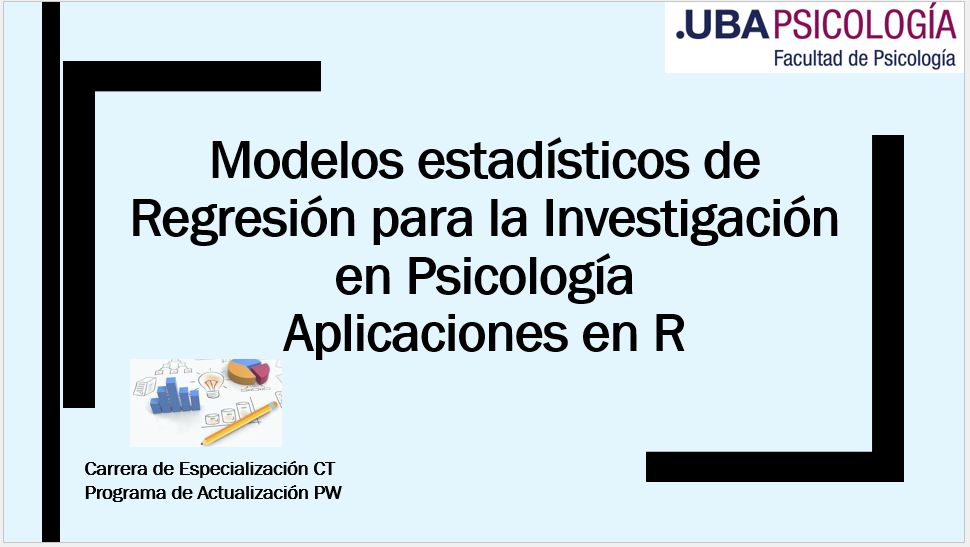 .UBA PSICOLOGÍA
Facultad de Psicología

Modelos estadísticos de Regresión para la Investigación en Psicología
Aplicaciones en R

Carrera de Especialización CT
Programa de Actualización PW